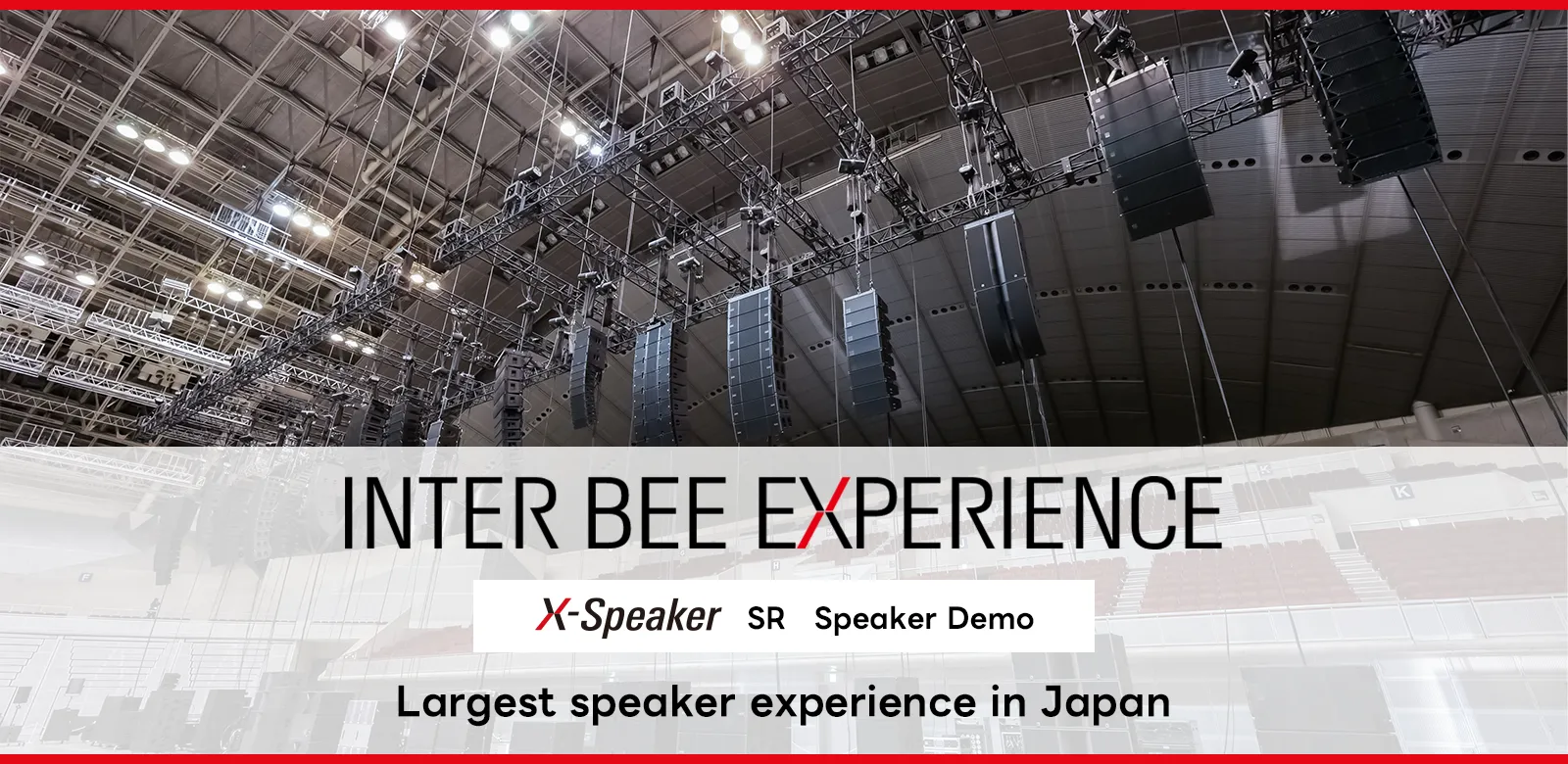 INTER BEE EXPERIENCE

X-Speaker SR Speaker Demo

Largest speaker experience in Japan